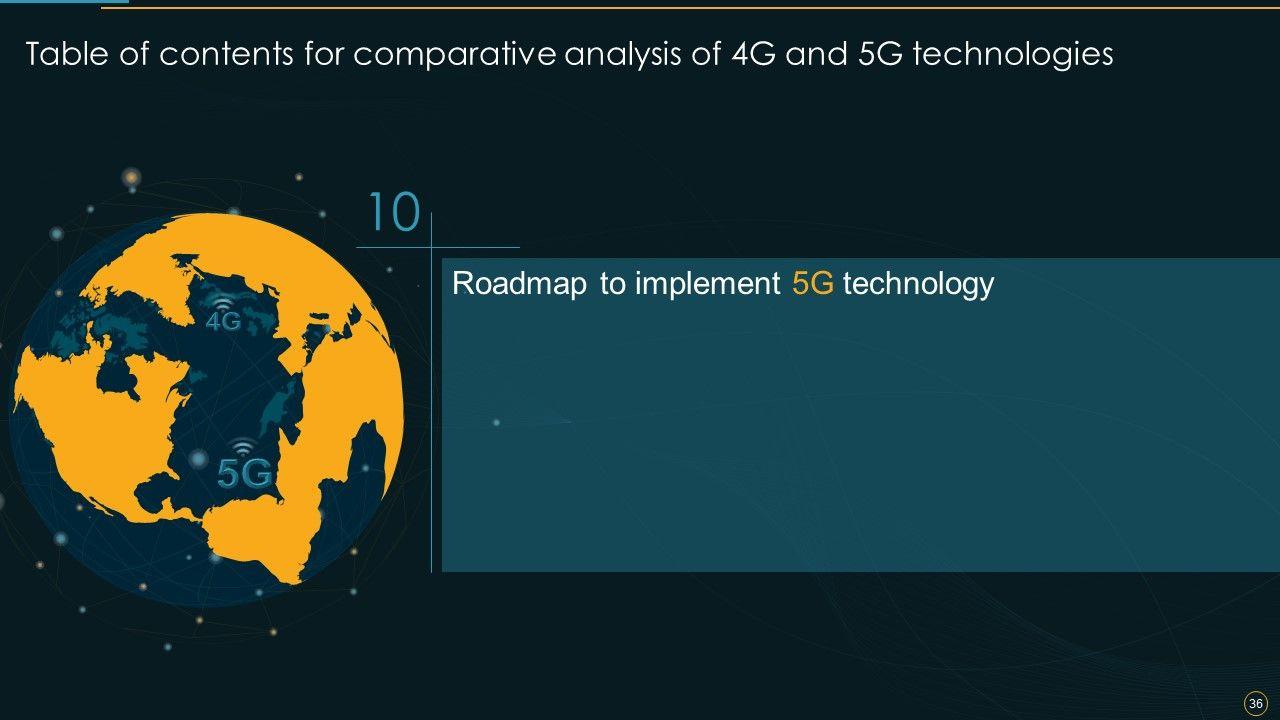 Table of contents for comparative analysis of 4G and 5G technologies

4G

5G

10

Roadmap to implement 5G technology

36